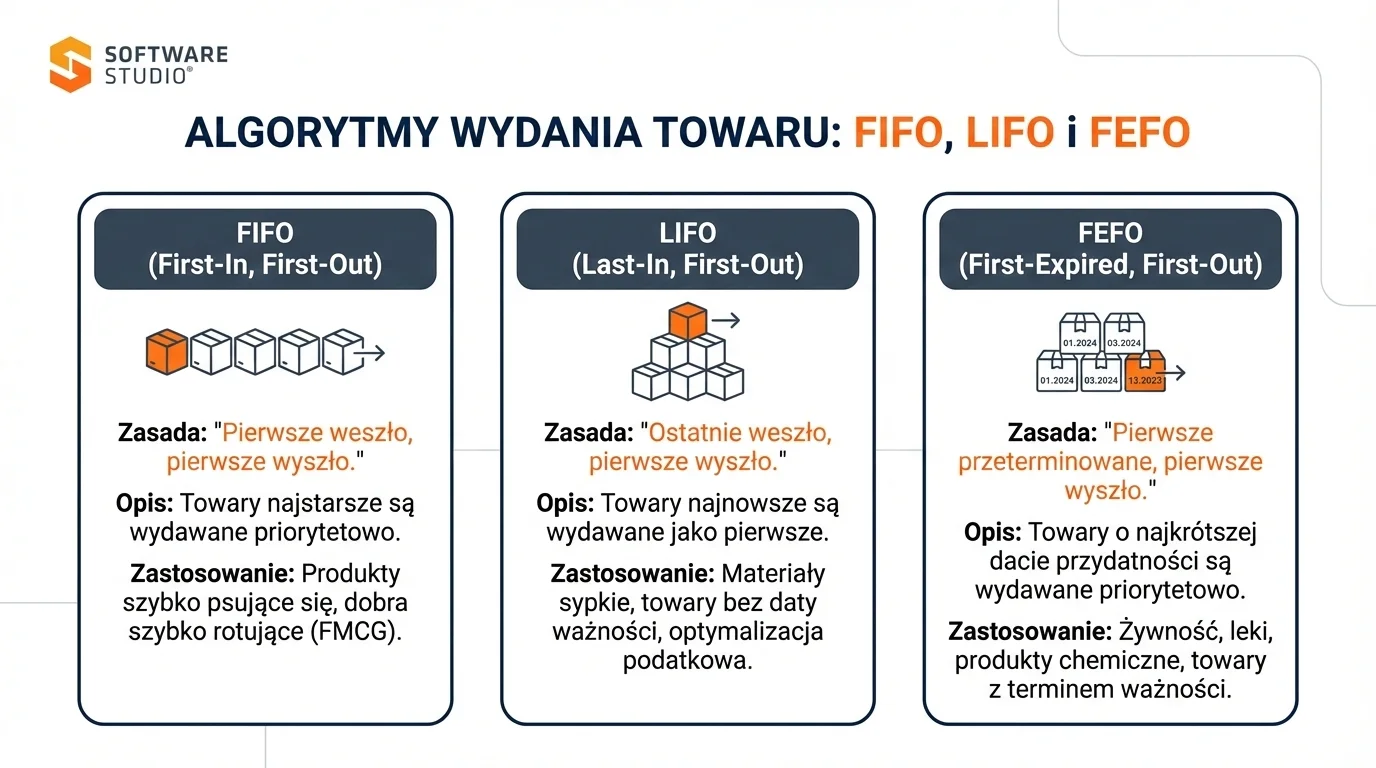 SOFTWARE STUDIO®

ALGORYTMY WYDANIA TOWARU: FIFO, LIFO i FEFO

FIFO
(First-In, First-Out)

Zasada: "Pierwsze weszło, pierwsze wyszło."

Opis: Towary najstarsze są wydawane priorytetowo.

Zastosowanie: Produkty szybko psujące się, dobra szybko rotujące (FMCG).

LIFO
(Last-In, First-Out)

Zasada: "Ostatnie weszło, pierwsze wyszło."

Opis: Towary najnowsze są wydawane jako pierwsze.

Zastosowanie: Materiały sypkie, towary bez daty ważności, optymalizacja podatkowa.

FEFO
(First-Expired, First-Out)

01.2024 03.2024
01.2024 03.2024 13.2023

Zasada: "Pierwsze przeterminowane, pierwsze wyszło."

Opis: Towary o najkrótszej dacie przydatności są wydawane priorytetowo.

Zastosowanie: Żywność, leki, produkty chemiczne, towary z terminem ważności.